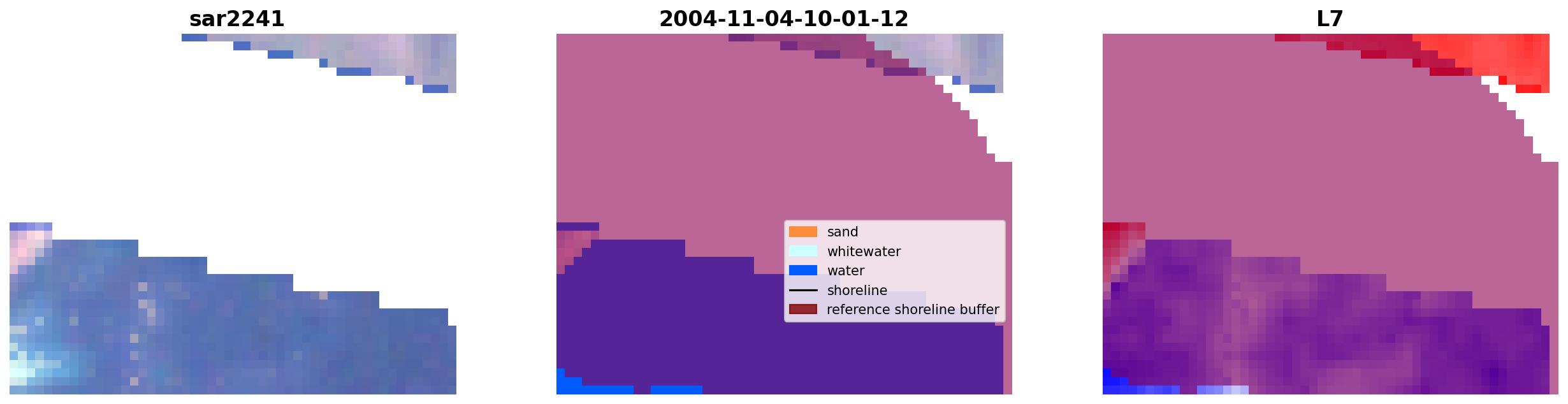 sar2241

2004-11-04-10-01-12

sand
whitewater
water
shoreline
reference shoreline buffer

L7